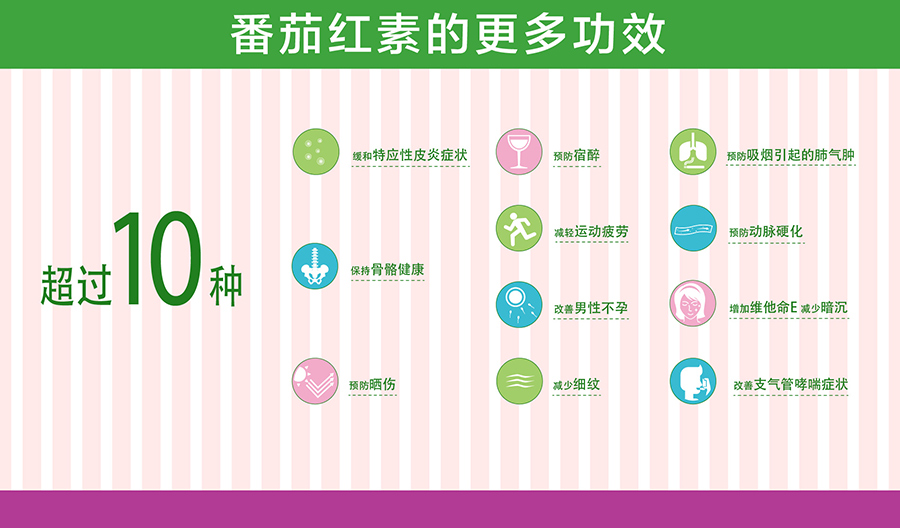 番茄红素的更多功效

超过10种

缓和特应性皮炎症状

保持骨骼健康

预防晒伤

预防宿醉

减轻运动疲劳

改善男性不孕

减少细纹

预防吸烟引起的肺气肿

预防动脉硬化

增加维他命E 减少暗沉

改善支气管哮喘症状